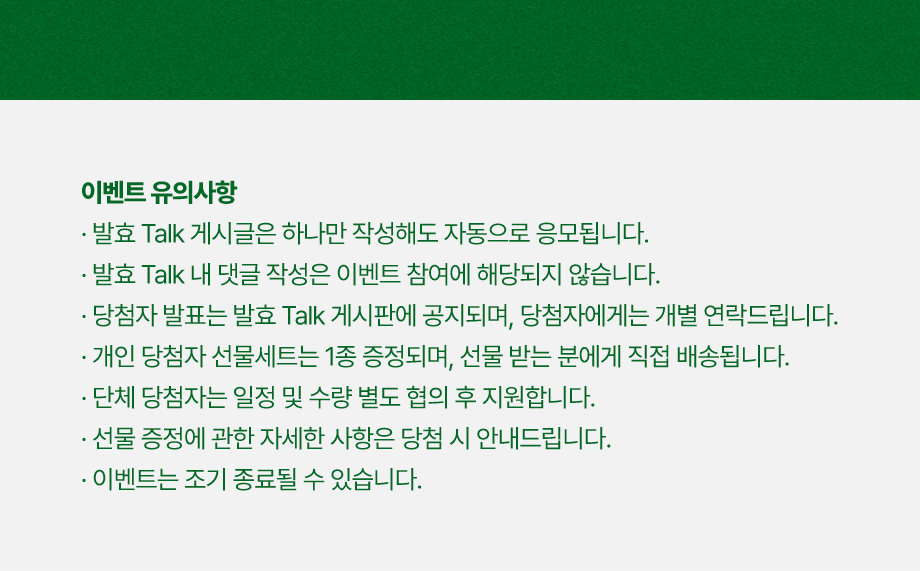 이벤트 유의사항

· 발효 Talk 게시글은 하나만 작성해도 자동으로 응모됩니다.
· 발효 Talk 내 댓글 작성은 이벤트 참여에 해당되지 않습니다.
· 당첨자 발표는 발효 Talk 게시판에 공지되며, 당첨자에게는 개별 연락드립니다.
· 개인 당첨자 선물세트는 1종 증정되며, 선물 받는 분에게 직접 배송됩니다.
· 단체 당첨자는 일정 및 수량 별도 협의 후 지원합니다.
· 선물 증정에 관한 자세한 사항은 당첨 시 안내드립니다.
· 이벤트는 조기 종료될 수 있습니다.